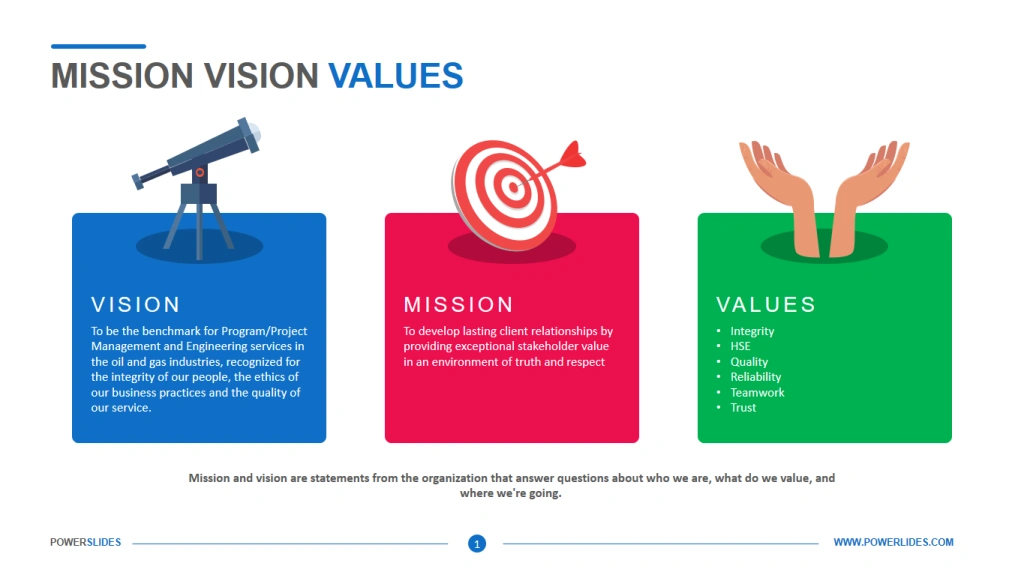 MISSION VISION VALUES

VISION
To be the benchmark for Program/Project Management and Engineering services in the oil and gas industries, recognized for the integrity of our people, the ethics of our business practices and the quality of our service.

MISSION
To develop lasting client relationships by providing exceptional stakeholder value in an environment of truth and respect

VALUES
• Integrity
• HSE
• Quality
• Reliability
• Teamwork
• Trust

Mission and vision are statements from the organization that answer questions about who we are, what do we value, and where we're going.

POWERSLIDES
1
WWW.POWERLIDES.COM